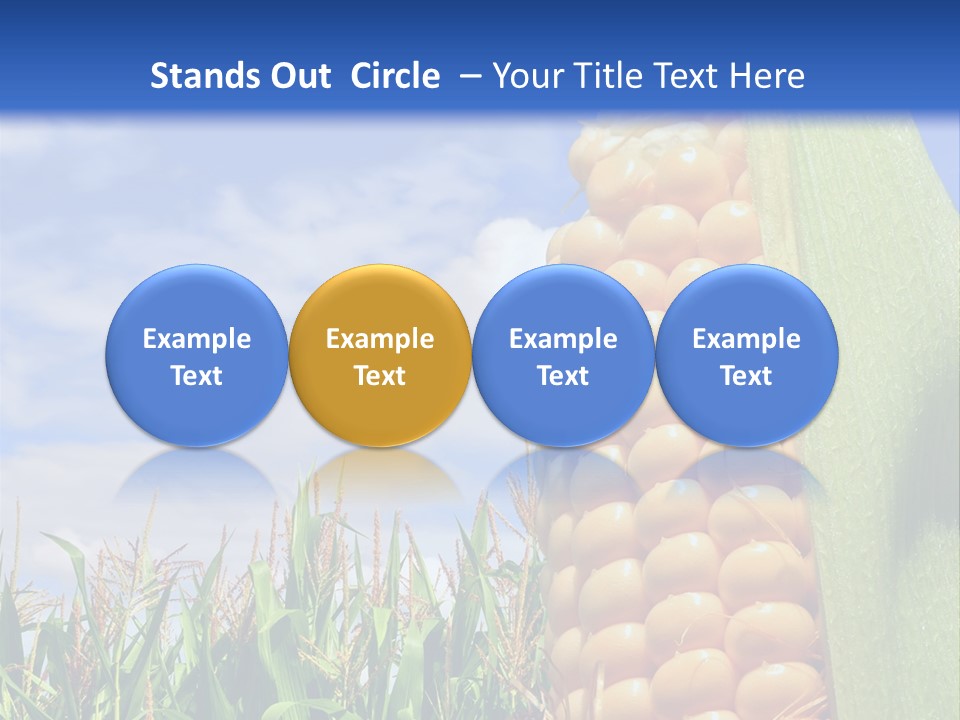 Stands Out Circle – Your Title Text Here

Example Text

Example Text

Example Text

Example Text